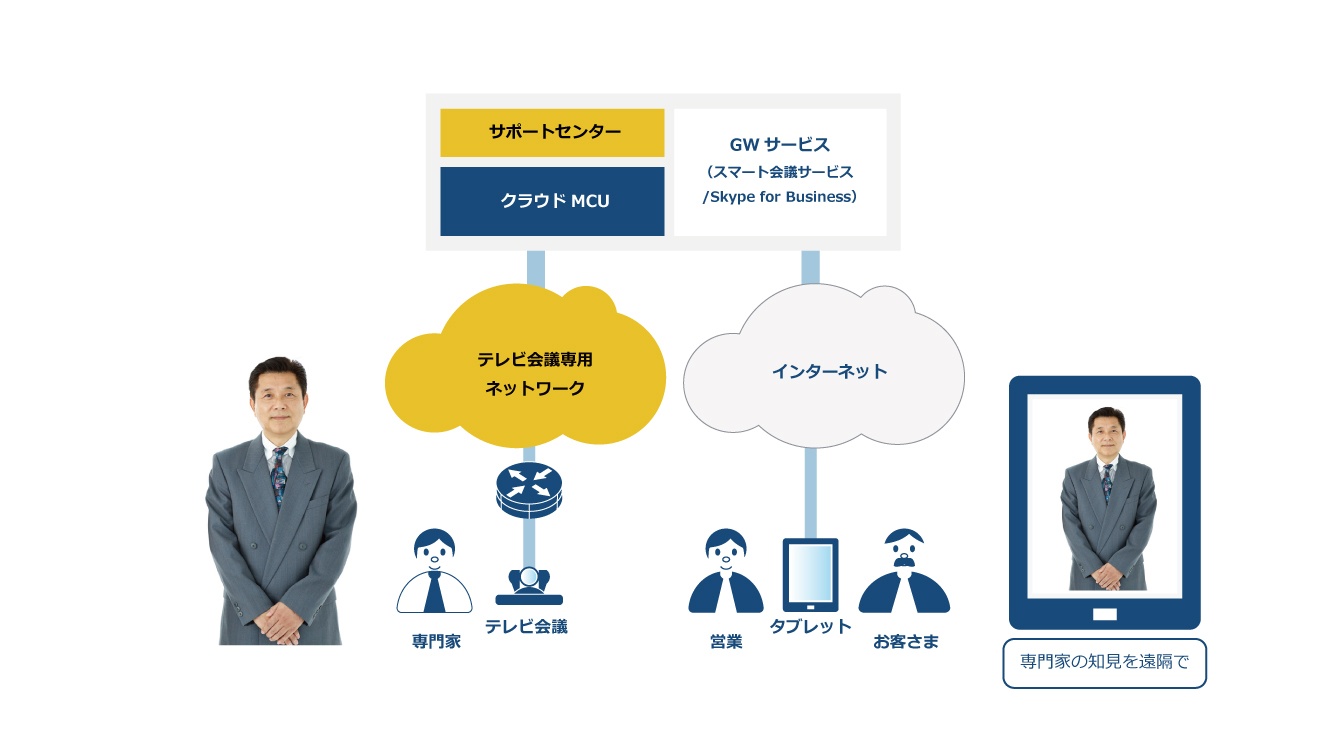 サポートセンター

クラウド MCU

GW サービス
（スマート会議サービス
/Skype for Business）

テレビ会議専用
ネットワーク

インターネット

専門家

テレビ会議

営業

タブレット

お客さま

専門家の知見を遠隔で